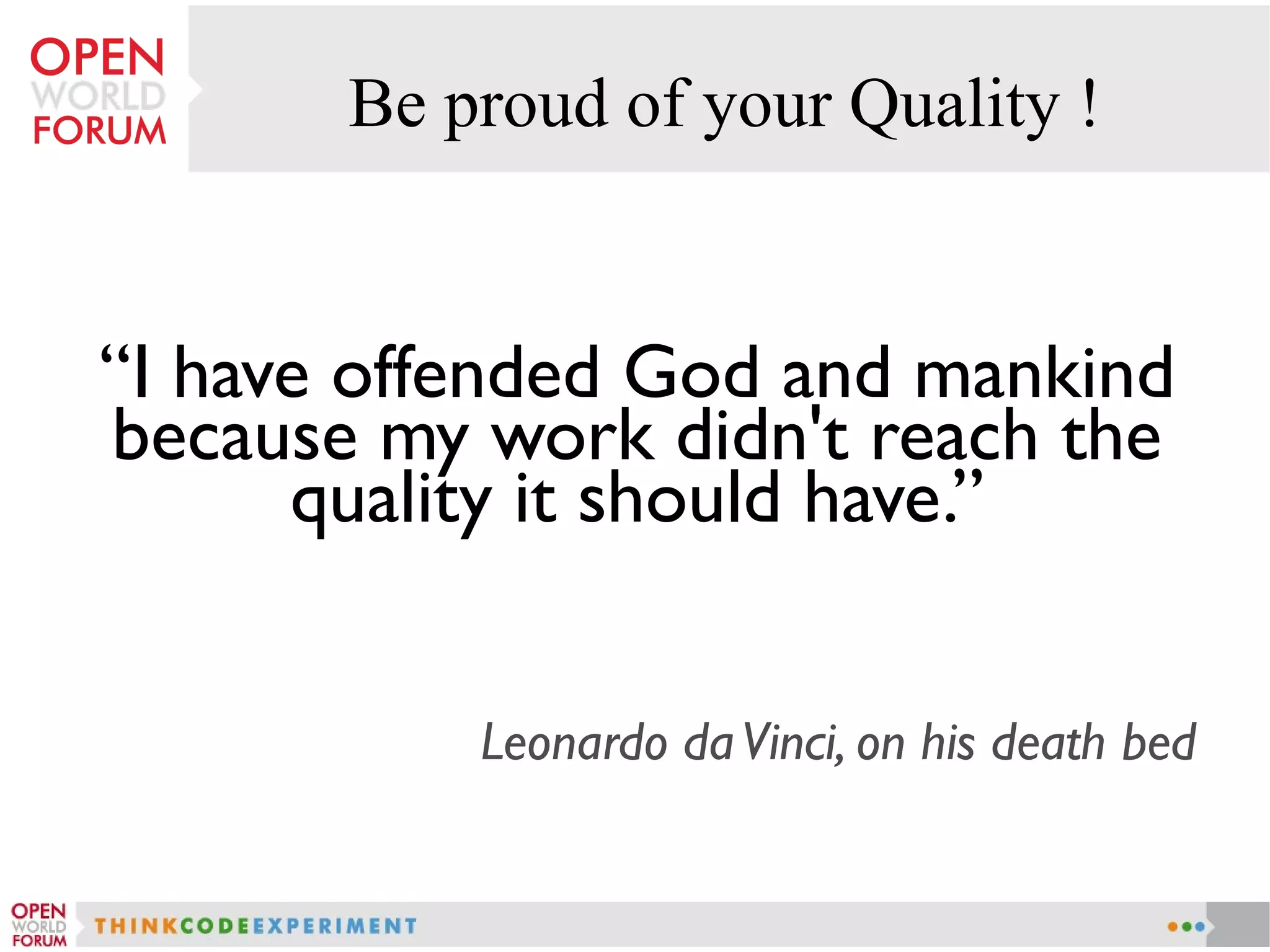 OPEN
WORLD
FORUM

Be proud of your Quality !

“I have offended God and mankind because my work didn't reach the quality it should have.”

Leonardo da Vinci, on his death bed

OPEN
WORLD
FORUM

THINKCODEEXPERIMENT